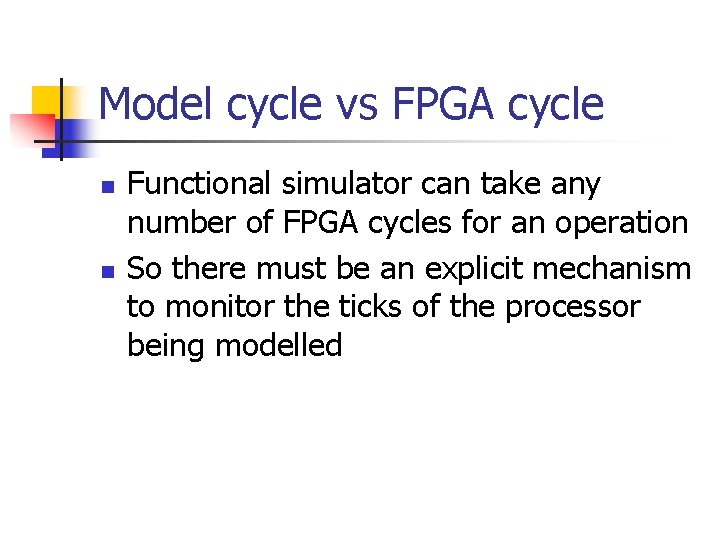 Model cycle vs FPGA cycle

- Functional simulator can take any number of FPGA cycles for an operation
- So there must be an explicit mechanism to monitor the ticks of the processor being modelled